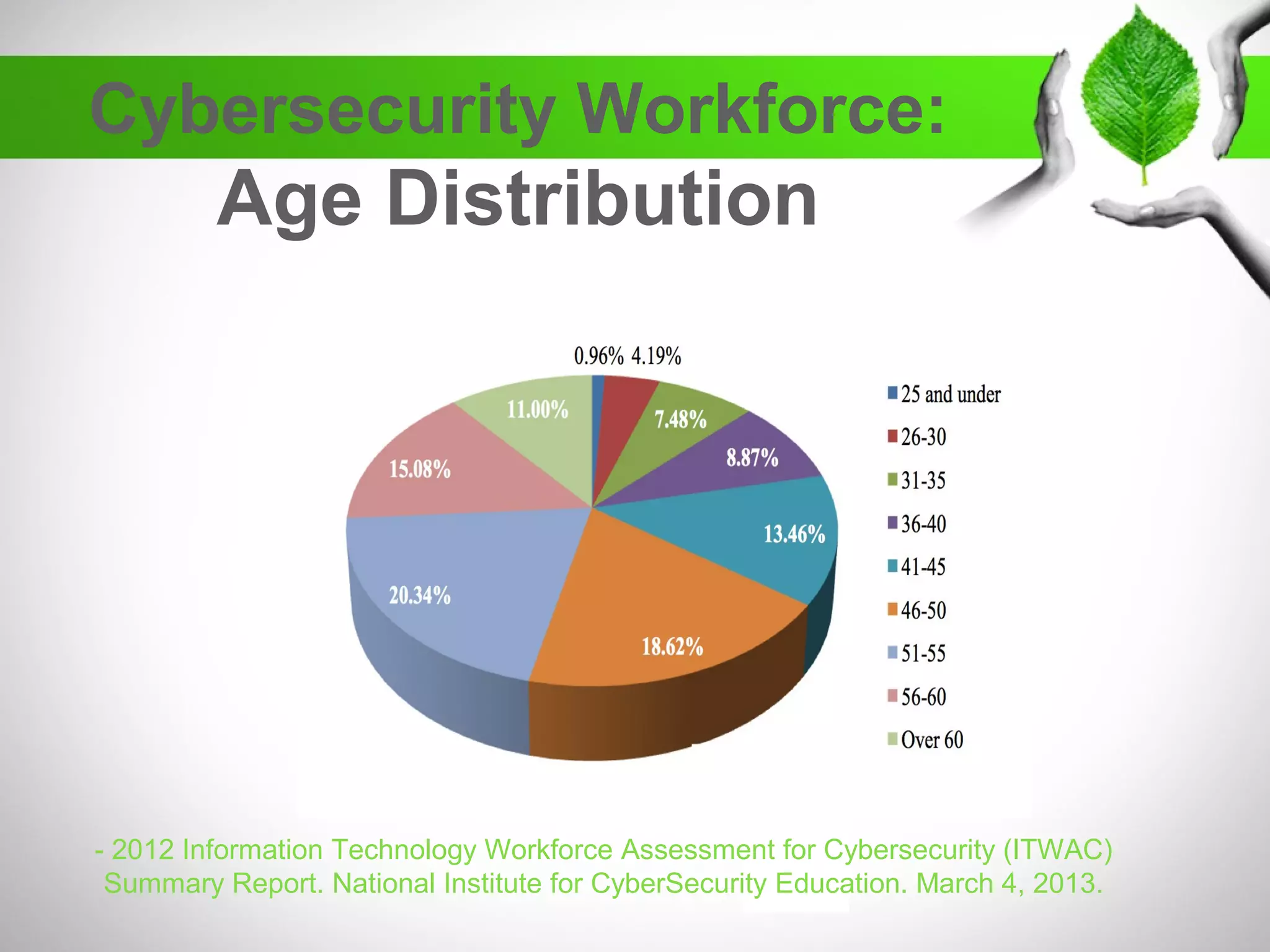 Cybersecurity Workforce:
Age Distribution

0.96% 4.19%
7.48%
8.87%
13.46%
18.62%
20.34%
15.08%
11.00%

25 and under
26-30
31-35
36-40
41-45
46-50
51-55
56-60
Over 60

- 2012 Information Technology Workforce Assessment for Cybersecurity (ITWAC) Summary Report. National Institute for CyberSecurity Education. March 4, 2013.